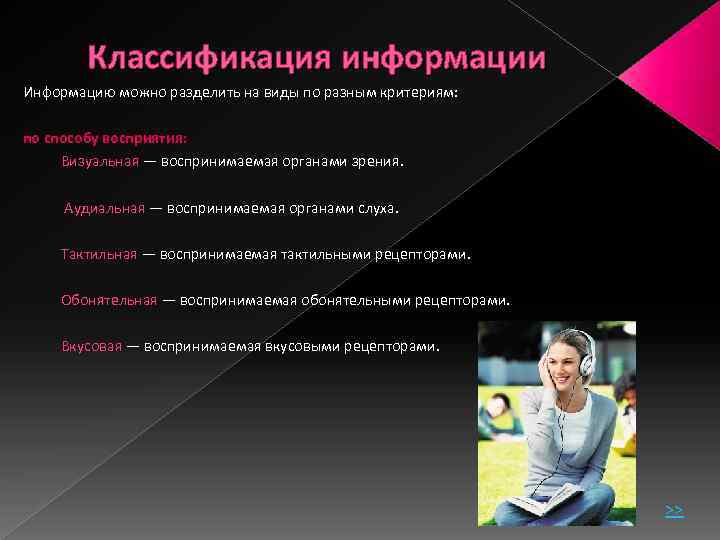 Классификация информации

Информацию можно разделить на виды по разным критериям:

по способу восприятия:

Визуальная — воспринимаемая органами зрения.

Аудиальная — воспринимаемая органами слуха.

Тактильная — воспринимаемая тактильными рецепторами.

Обонятельная — воспринимаемая обонятельными рецепторами.

Вкусовая — воспринимаемая вкусовыми рецепторами.

>>